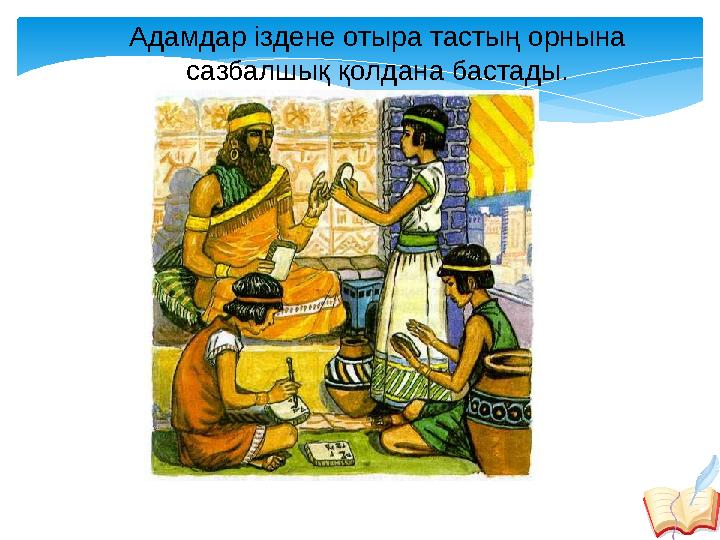 Адамдар іздене отыра тастың орнына сазбалшық қолдана бастады.